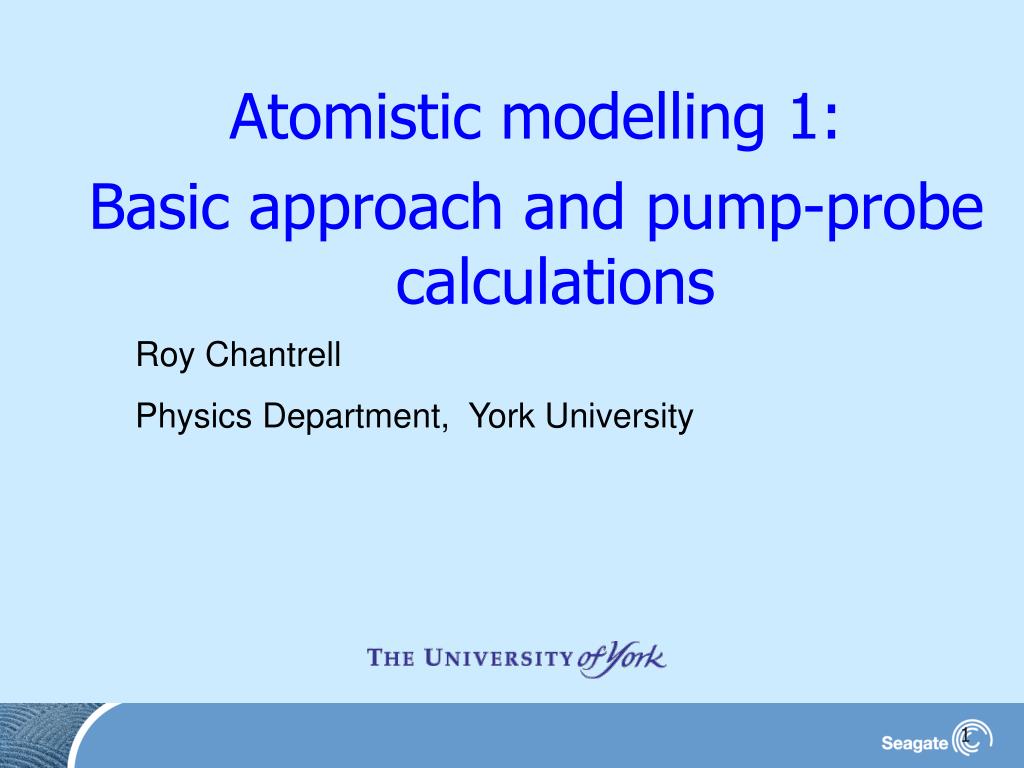 Atomistic modelling 1:

Basic approach and pump-probe calculations

Roy Chantrell

Physics Department, York University

THE UNIVERSITY of York

Seagate

1